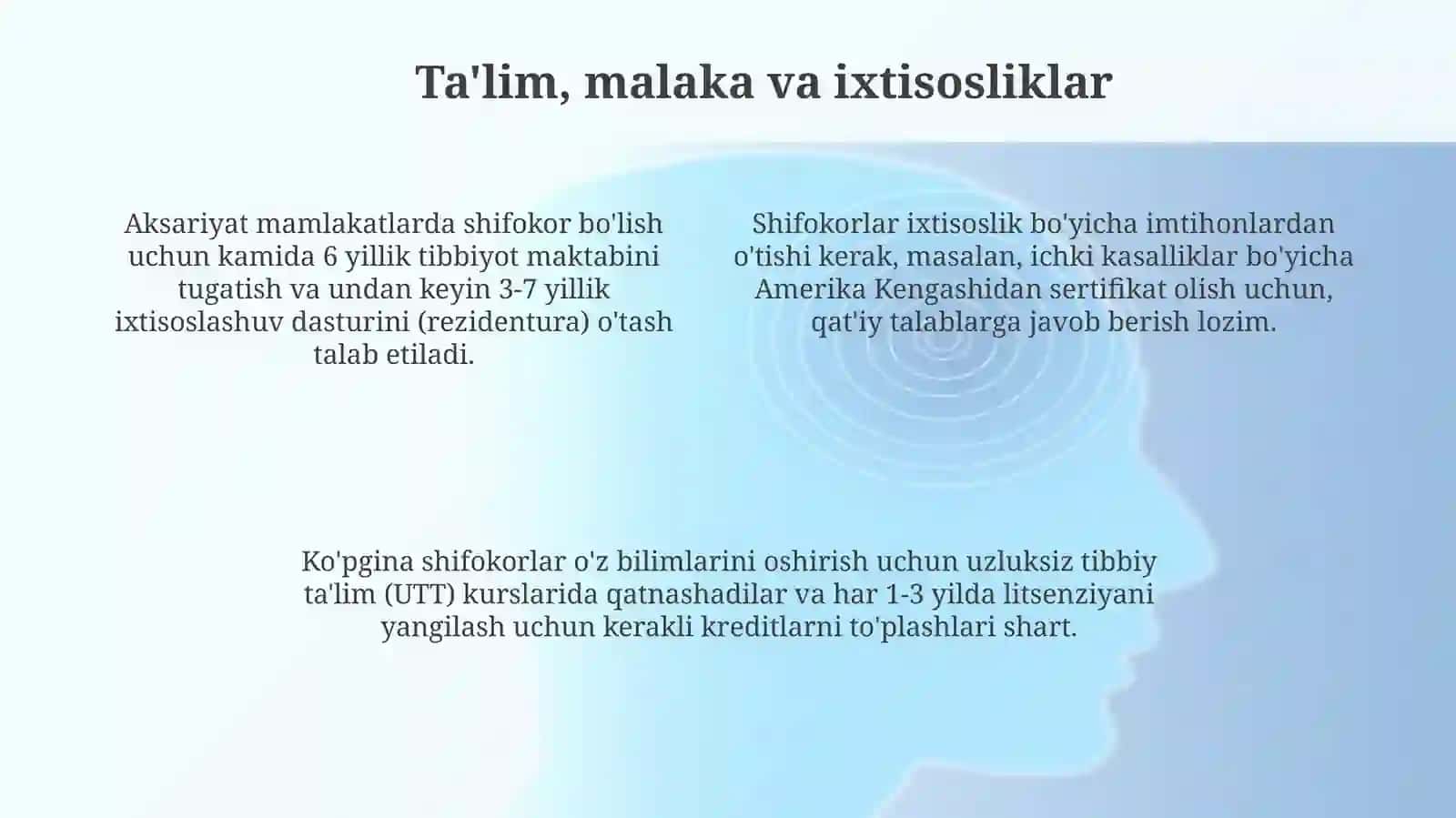 Ta'lim, malaka va ixtisosliklar

Aksariyat mamlakatlarda shifokor bo'lish uchun kamida 6 yillik tibbiyot maktabini tugatish va undan keyin 3-7 yillik ixtisoslashuv dasturini (rezidentura) o'tash talab etiladi.

Shifokorlar ixtisoslik bo'yicha imtihonlardan o'tishi kerak, masalan, ichki kasalliklar bo'yicha Amerika Kengashidan sertifikat olish uchun, qat'iy talablarga javob berish lozim.

Ko'pgina shifokorlar o'z bilimlarini oshirish uchun uzluksiz tibbiy ta'lim (UTT) kurslarida qatnashadilar va har 1-3 yilda litsenziyani yangilash uchun kerakli kreditlarni to'plashlari shart.